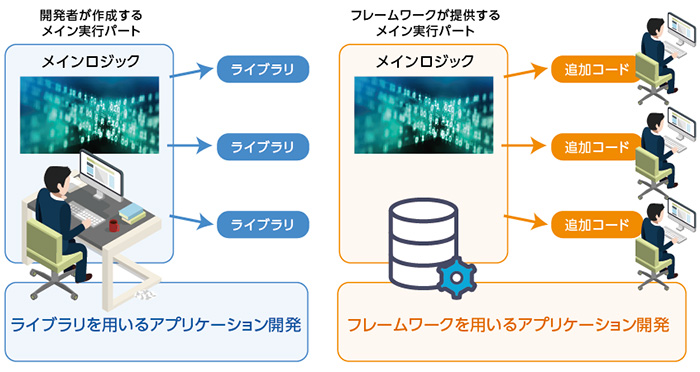 開発者が作成する
メイン実行パート

メインロジック

ライブラリ

ライブラリ

ライブラリ

ライブラリを用いるアプリケーション開発

フレームワークが提供する
メイン実行パート

メインロジック

追加コード

追加コード

追加コード

フレームワークを用いるアプリケーション開発